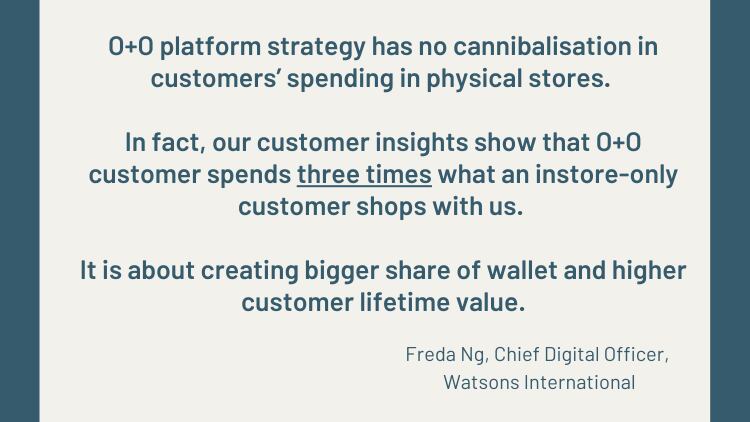 O+O platform strategy has no cannibalisation in customers' spending in physical stores.

In fact, our customer insights show that O+O customer spends three times what an instore-only customer shops with us.

It is about creating bigger share of wallet and higher customer lifetime value.

Freda Ng, Chief Digital Officer, Watsons International